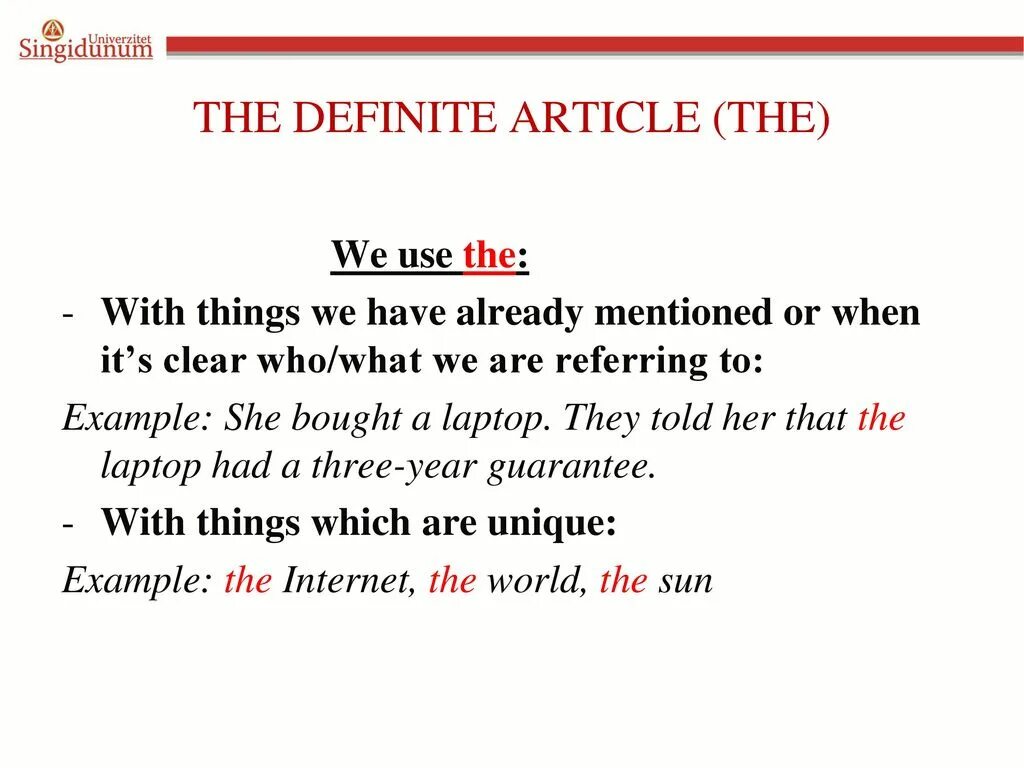 Univerzitet
Singidunum

THE DEFINITE ARTICLE (THE)

We use the:

- With things we have already mentioned or when it’s clear who/what we are referring to:

Example: She bought a laptop. They told her that the laptop had a three-year guarantee.

- With things which are unique:

Example: the Internet, the world, the sun